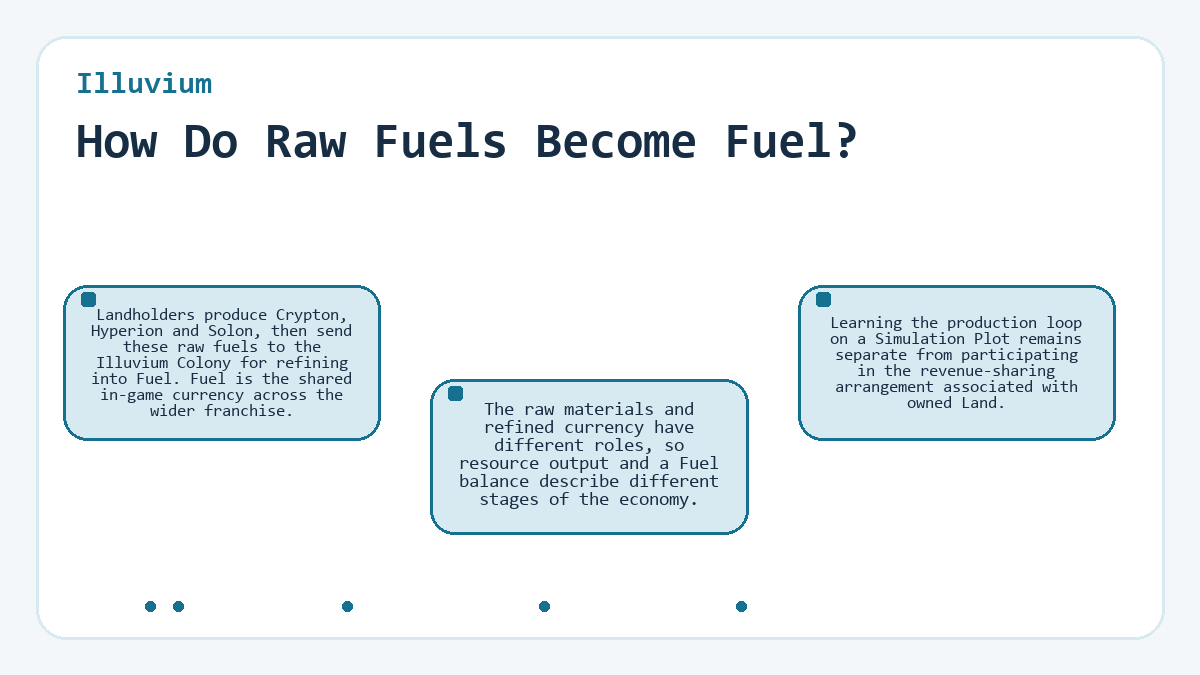 Illuvium

How Do Raw Fuels Become Fuel?

Landholders produce Crypton, Hyperion and Solon, then send these raw fuels to the Illuvium Colony for refining into Fuel. Fuel is the shared in-game currency across the wider franchise.

The raw materials and refined currency have different roles, so resource output and a Fuel balance describe different stages of the economy.

Learning the production loop on a Simulation Plot remains separate from participating in the revenue-sharing arrangement associated with owned Land.